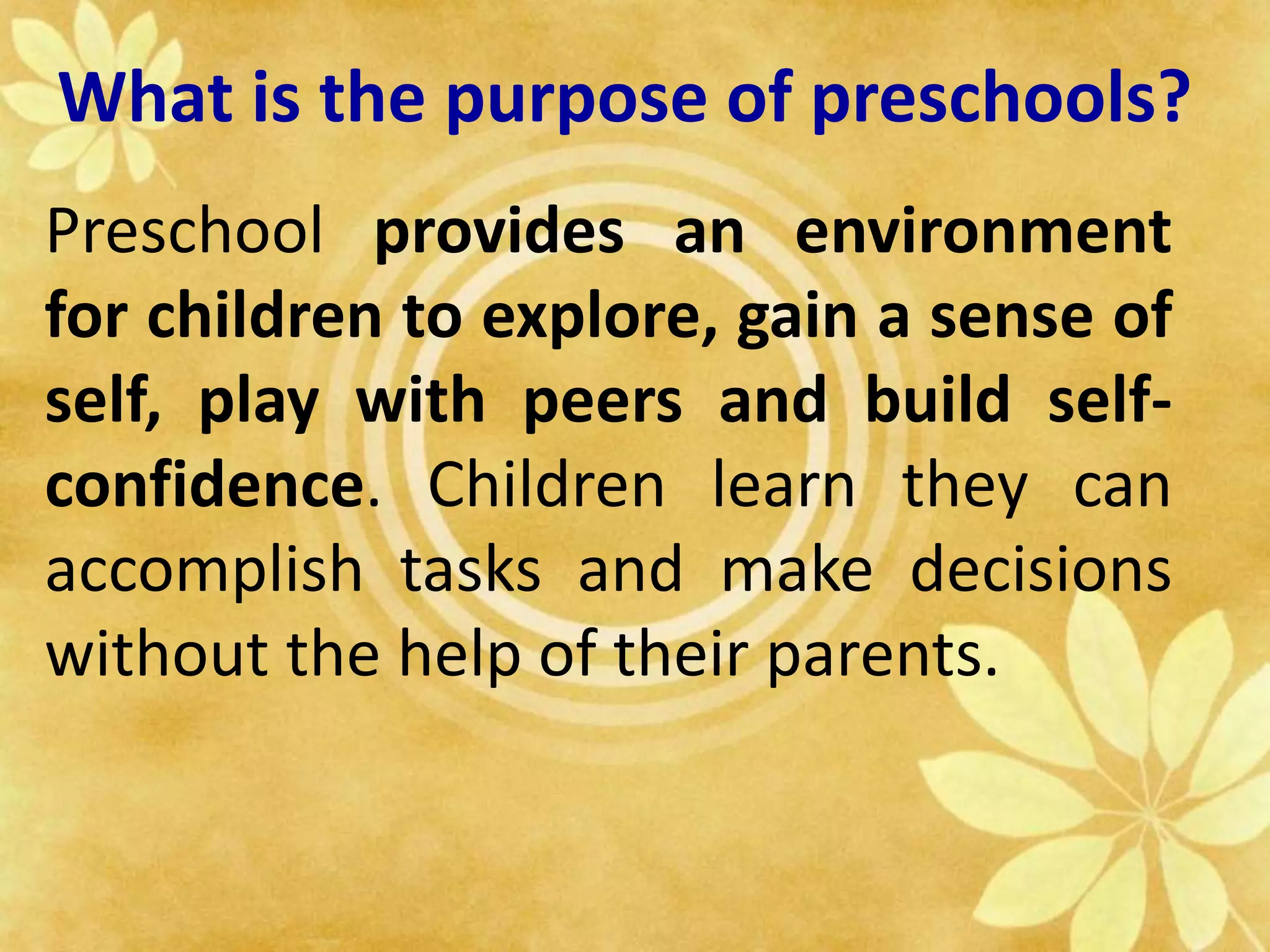 What is the purpose of preschools?

Preschool provides an environment for children to explore, gain a sense of self, play with peers and build self-confidence. Children learn they can accomplish tasks and make decisions without the help of their parents.